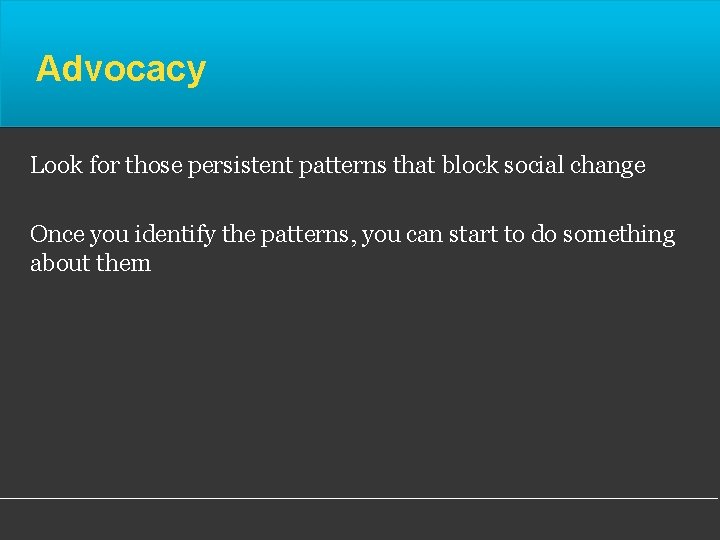 Advocacy

Look for those persistent patterns that block social change

Once you identify the patterns, you can start to do something about them